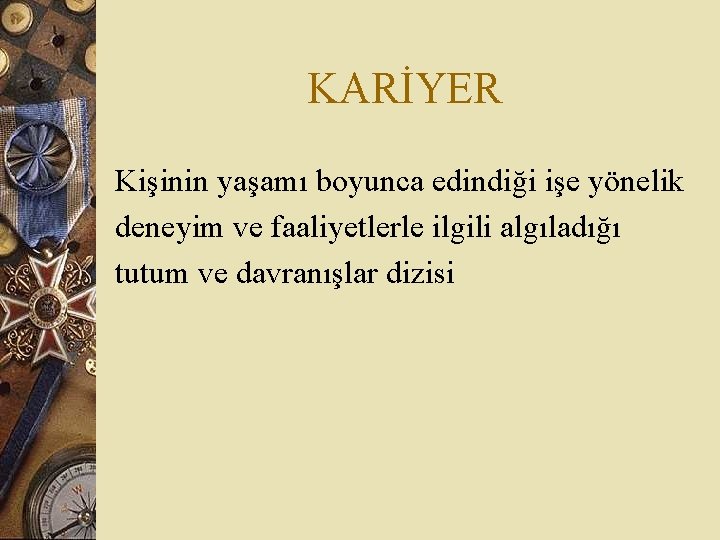 KARİYER

Kişinin yaşamı boyunca edindiği işe yönelik deneyim ve faaliyetlerle ilgili algıladığı tutum ve davranışlar dizisi